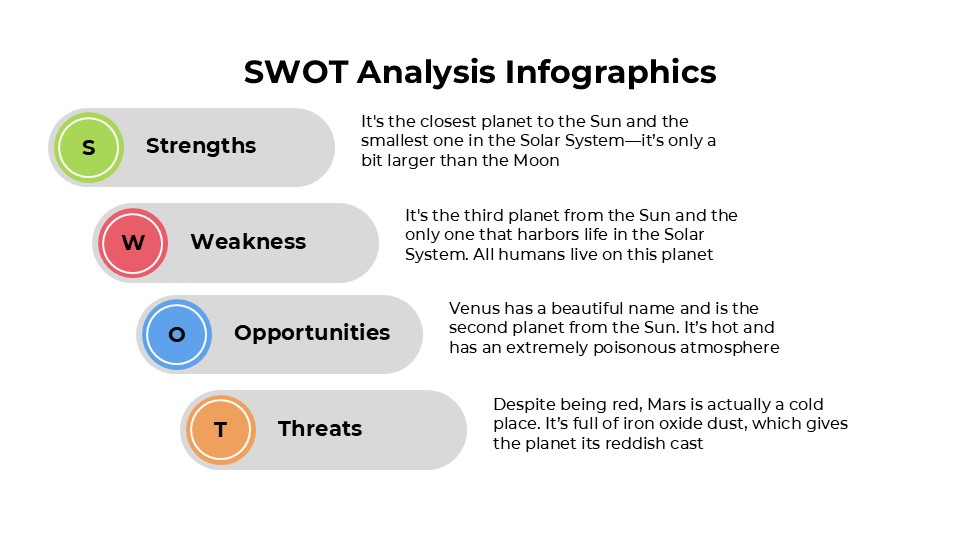 SWOT Analysis Infographics

S

Strengths

It's the closest planet to the Sun and the smallest one in the Solar System—it's only a bit larger than the Moon

W

Weakness

It's the third planet from the Sun and the only one that harbors life in the Solar System. All humans live on this planet

O

Opportunities

Venus has a beautiful name and is the second planet from the Sun. It's hot and has an extremely poisonous atmosphere

T

Threats

Despite being red, Mars is actually a cold place. It's full of iron oxide dust, which gives the planet its reddish cast